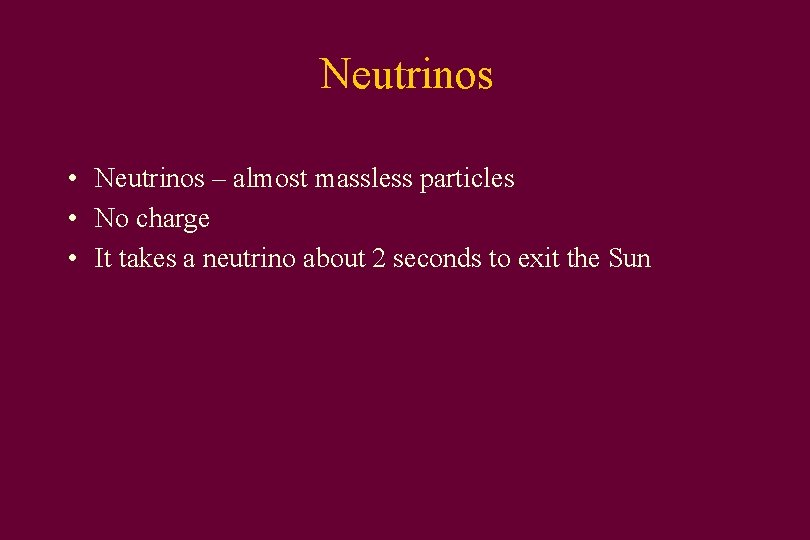 Neutrinos

• Neutrinos – almost massless particles
• No charge
• It takes a neutrino about 2 seconds to exit the Sun